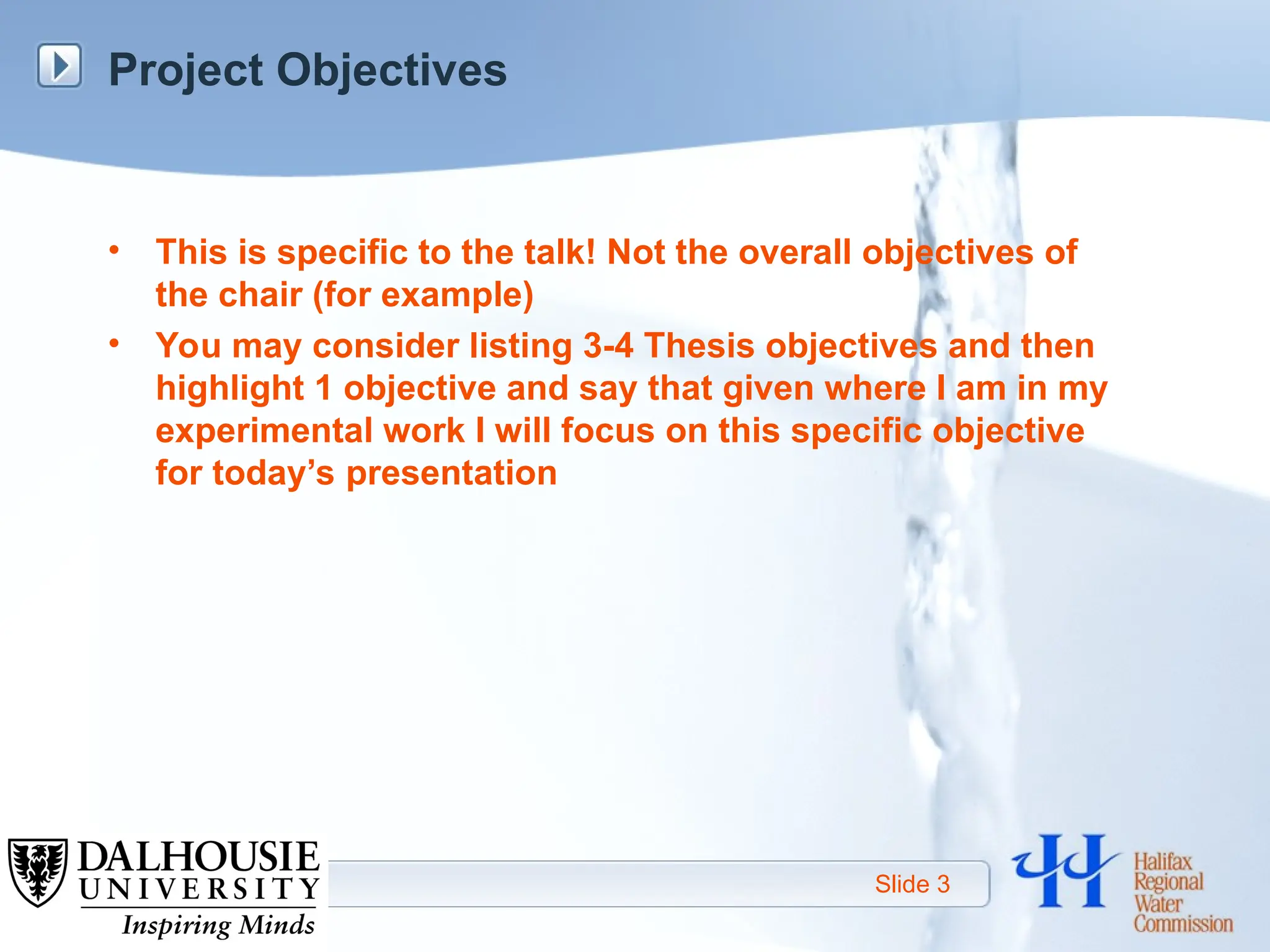 Project Objectives

• This is specific to the talk! Not the overall objectives of the chair (for example)
• You may consider listing 3-4 Thesis objectives and then highlight 1 objective and say that given where I am in my experimental work I will focus on this specific objective for today’s presentation

DALHOUSIE UNIVERSITY Inspiring Minds

Slide 3

Halifax Regional Water Commission